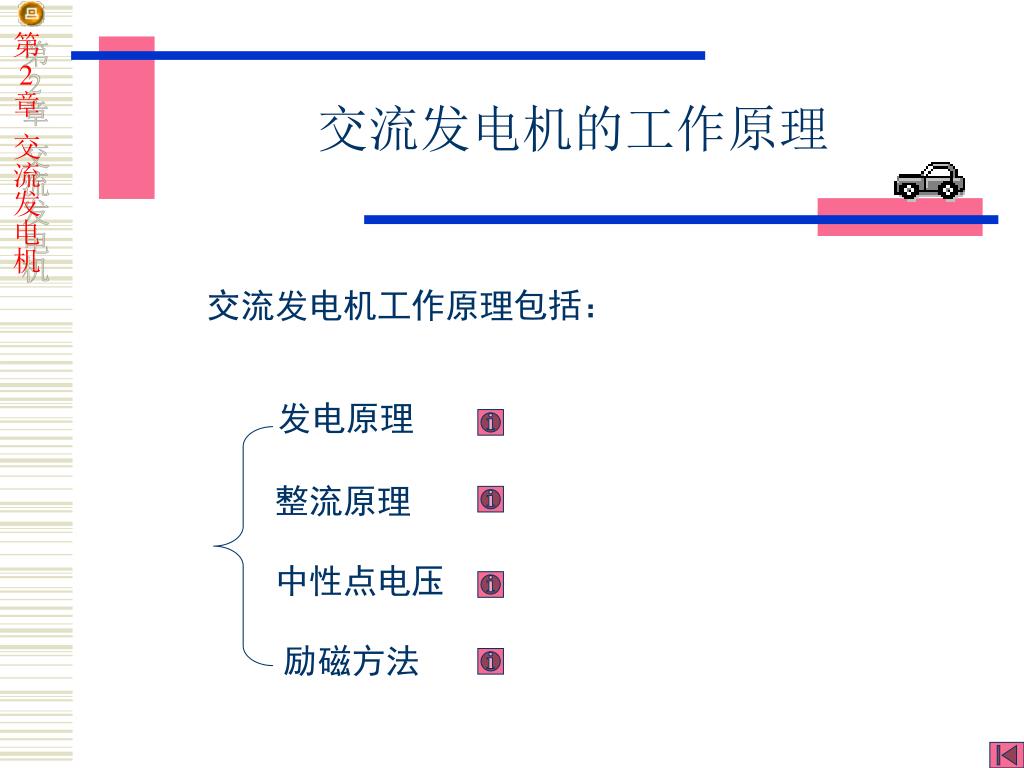 第2章 交流发电机

交流发电机的工作原理

交流发电机工作原理包括：

发电原理

整流原理

中性点电压

励磁方法